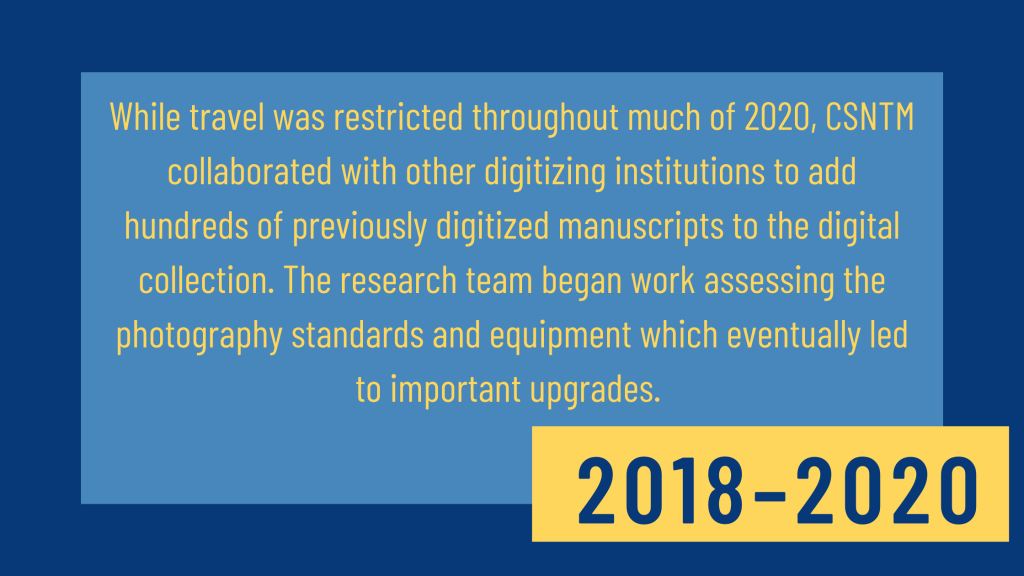 While travel was restricted throughout much of 2020, CSNTM collaborated with other digitizing institutions to add hundreds of previously digitized manuscripts to the digital collection. The research team began work assessing the photography standards and equipment which eventually led to important upgrades.

2018–2020